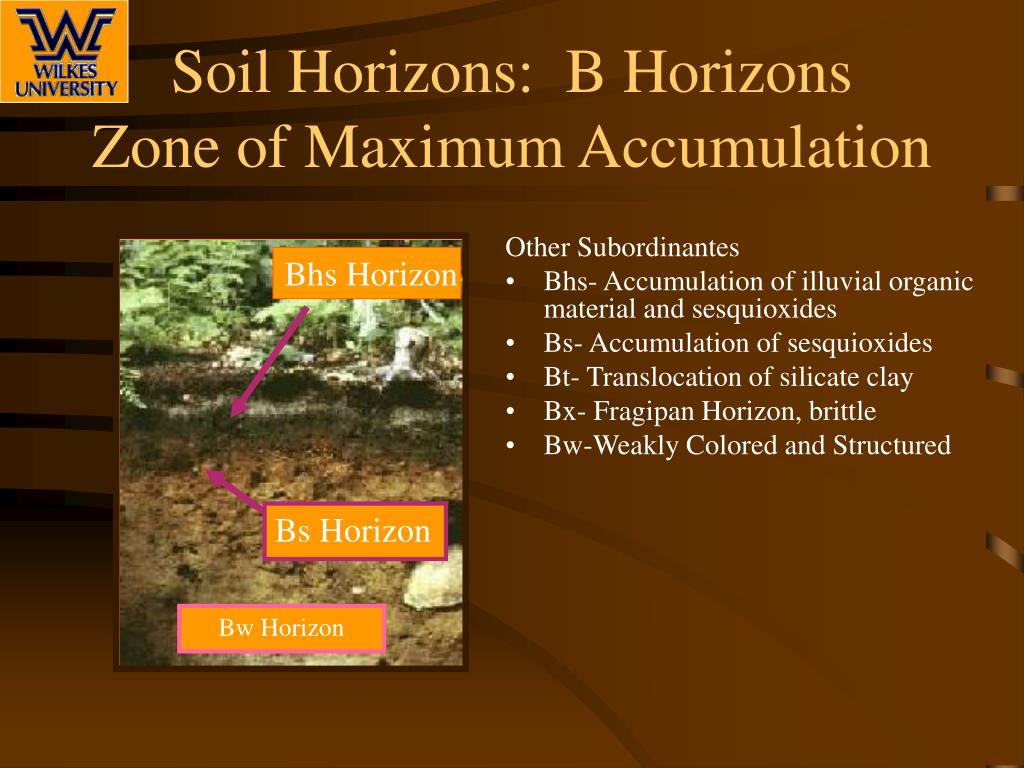 WILKES UNIVERSITY

Soil Horizons: B Horizons
Zone of Maximum Accumulation

Bhs Horizon

Bs Horizon

Bw Horizon

Other Subordinantes
• Bhs- Accumulation of illuvial organic material and sesquioxides
• Bs- Accumulation of sesquioxides
• Bt- Translocation of silicate clay
• Bx- Fragipan Horizon, brittle
• Bw-Weakly Colored and Structured